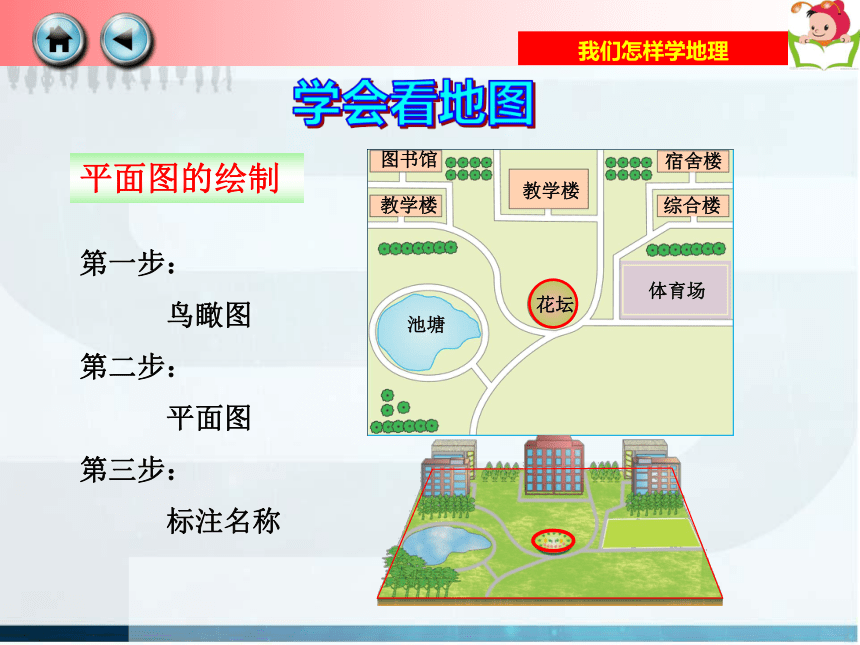 我们怎样学地理

学会看地图

平面图的绘制

第一步：

鸟瞰图

第二步：

平面图

第三步：

标注名称

图书馆
宿舍楼
教学楼
教学楼
综合楼
体育场
花坛
池塘